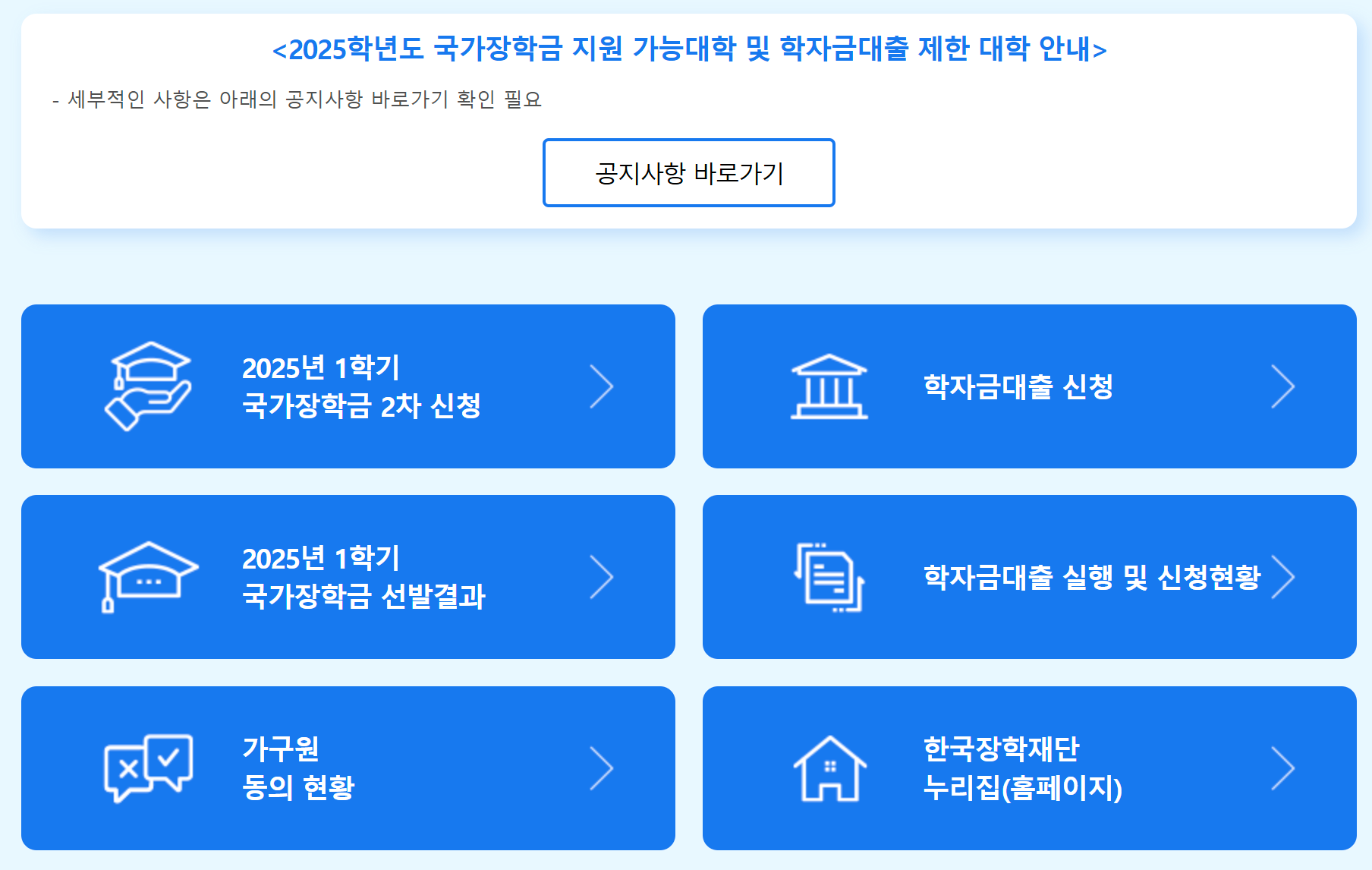 <2025학년도 국가장학금 지원 가능대학 및 학자금대출 제한 대학 안내>

- 세부적인 사항은 아래의 공지사항 바로가기 확인 필요

공지사항 바로가기

2025년 1학기
국가장학금 2차 신청

학자금대출 신청

2025년 1학기
국가장학금 선발결과

학자금대출 실행 및 신청현황

가구원
동의 현황

한국장학재단
누리집(홈페이지)